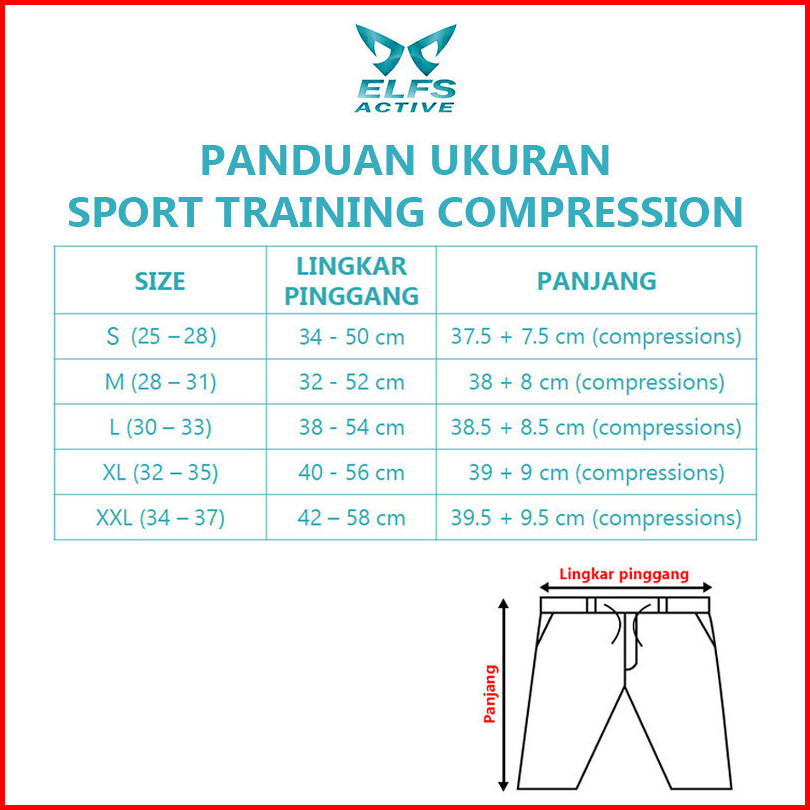 ELFS ACTIVE

PANDUAN UKURAN
SPORT TRAINING COMPRESSION

| SIZE | LINGKAR PINGGANG | PANJANG |
|---|---|---|
| S (25 – 28) | 34 - 50 cm | 37.5 + 7.5 cm (compressions) |
| M (28 – 31) | 32 - 52 cm | 38 + 8 cm (compressions) |
| L (30 – 33) | 38 - 54 cm | 38.5 + 8.5 cm (compressions) |
| XL (32 – 35) | 40 - 56 cm | 39 + 9 cm (compressions) |
| XXL (34 – 37) | 42 – 58 cm | 39.5 + 9.5 cm (compressions) |

Lingkar pinggang

Panjang